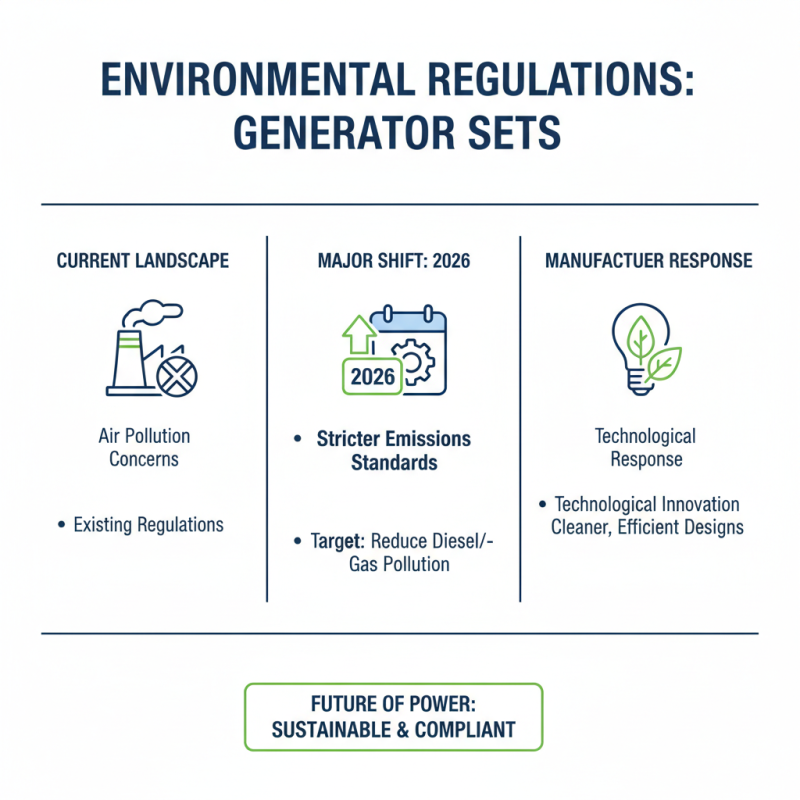 ENVIRONMENTAL REGULATIONS: GENERATOR SETS

CURRENT LANDSCAPE

Air Pollution Concerns

• Existing Regulations

MAJOR SHIFT: 2026

2026

• Stricter Emissions Standards

• Target: Reduce Diesel/-Gas Pollution

MANUFACTUER RESPONSE

Technological Response

• Technological Innovation Cleaner, Efficient Designs

FUTURE OF POWER: SUSTAINABLE & COMPLIANT